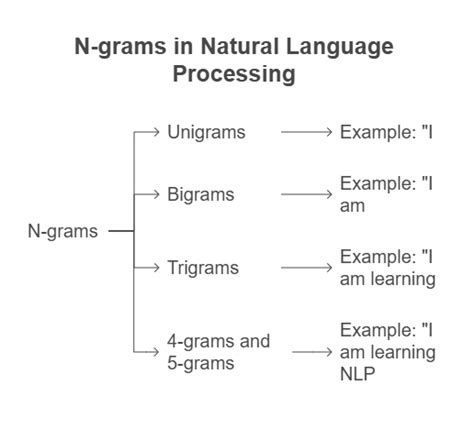 N-grams in Natural Language Processing

N-grams

Unigrams
Example: "I

Bigrams
Example: "I am

Trigrams
Example: "I am learning

4-grams and 5-grams
Example: "I am learning NLP